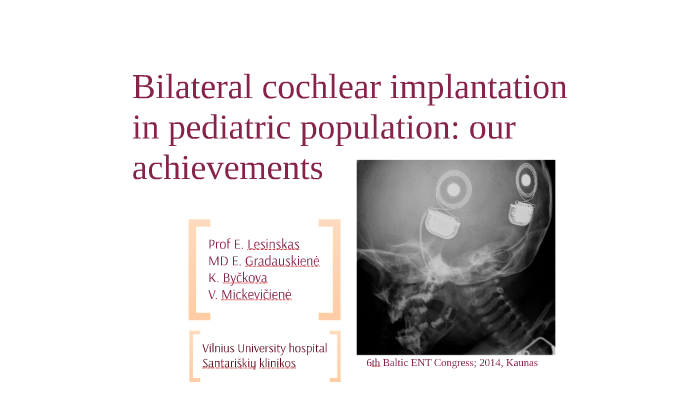 Bilateral cochlear implantation in pediatric population: our achievements

Prof E. Lesinskas
MD E. Gradauskienė
K. Byčkova
V. Mickevičienė

Vilnius University hospital
Santariškių klinikos

6th Baltic ENT Congress; 2014, Kaunas